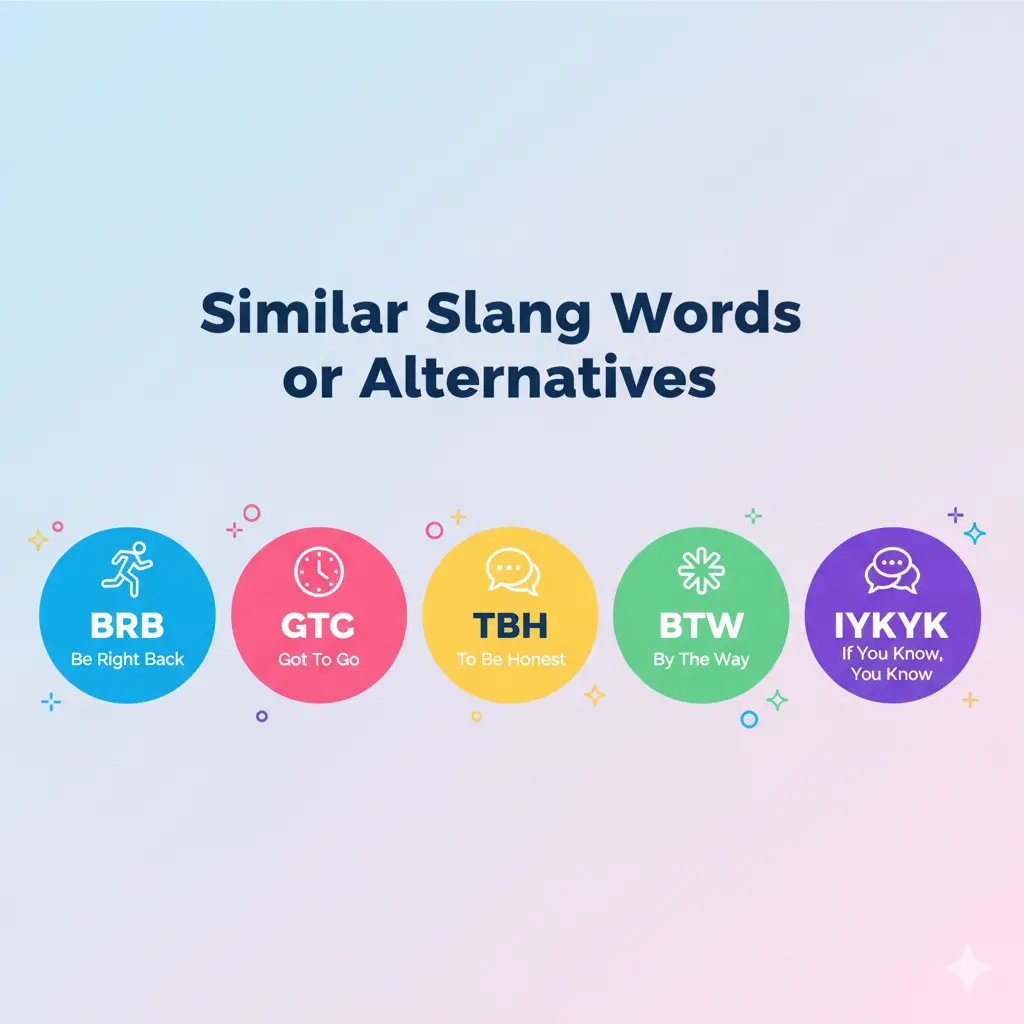 Similar Slang Words or Alternatives

BRB
Be Right Back

GTC
Got To Go

TBH
To Be Honest

BTW
By The Way

IYKYK
If You Know, You Know